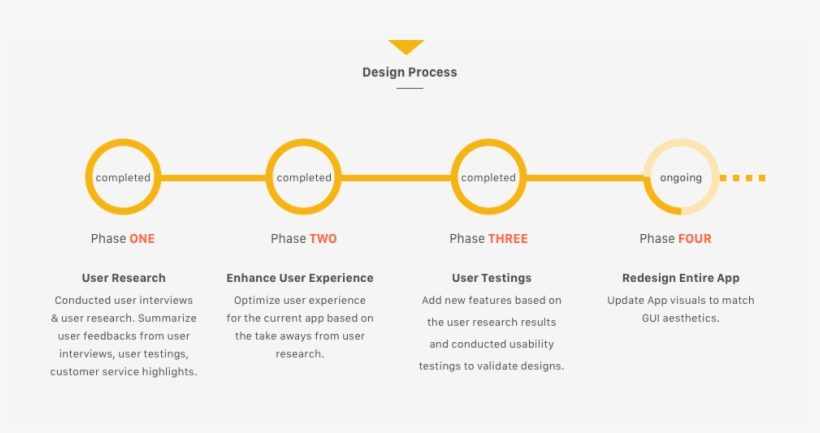 Design Process

completed

Phase ONE

User Research

Conducted user interviews & user research. Summarize user feedbacks from user interviews, user testings, customer service highlights.

completed

Phase TWO

Enhance User Experience

Optimize user experience for the current app based on the take aways from user research.

completed

Phase THREE

User Testings

Add new features based on the user research results and conducted usability testings to validate designs.

ongoing

Phase FOUR

Redesign Entire App

Update App visuals to match GUI aesthetics.